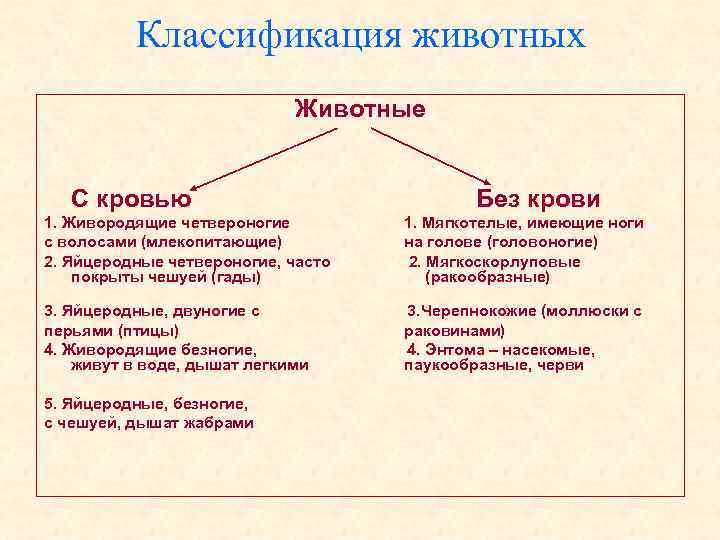 Классификация животных

Животные

С кровью

1. Живородящие четвероногие с волосами (млекопитающие)
2. Яйцеродные четвероногие, часто покрыты чешуей (гады)

3. Яйцеродные, двуногие с перьями (птицы)
4. Живородящие безногие, живут в воде, дышат легкими

5. Яйцеродные, безногие, с чешуей, дышат жабрами

Без крови

1. Мягкотелые, имеющие ноги на голове (головоногие)
2. Мягкоскорлуповые (ракообразные)

3.Черепнокожие (моллюски с раковинами)
4. Энтома – насекомые, паукообразные, черви